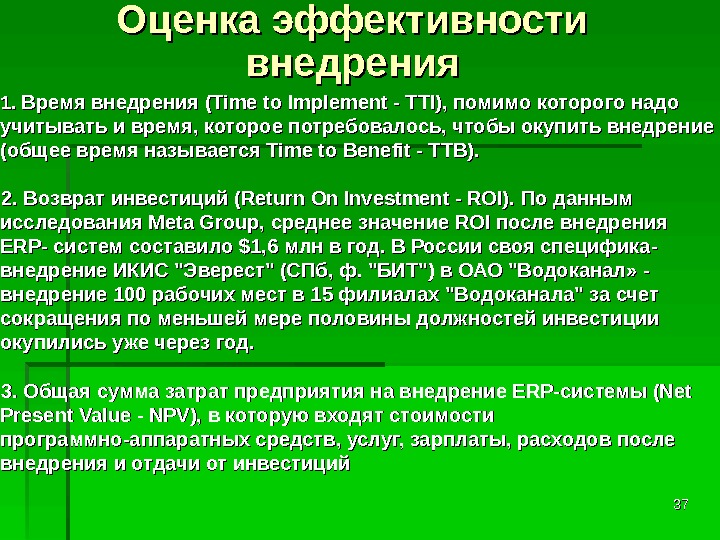 Оценка эффективности внедрения

1. Время внедрения (Time to Implement - TTI), помимо которого надо учитывать и время, которое потребовалось, чтобы окупить внедрение (общее время называется Time to Benefit - TTB).

2. Возврат инвестиций (Return On Investment - ROI). По данным исследования Meta Group, среднее значение ROI после внедрения ERP- систем составило $1,6 млн в год. В России своя специфика- внедрение ИКИС "Эверест" (СПб, ф. "БИТ") в ОАО "Водоканал» - внедрение 100 рабочих мест в 15 филиалах "Водоканала" за счет сокращения по меньшей мере половины должностей инвестиции окупились уже через год.

3. Общая сумма затрат предприятия на внедрение ERP-системы (Net Present Value - NPV), в которую входят стоимости программно-аппаратных средств, услуг, зарплаты, расходов после внедрения и отдачи от инвестиций

37